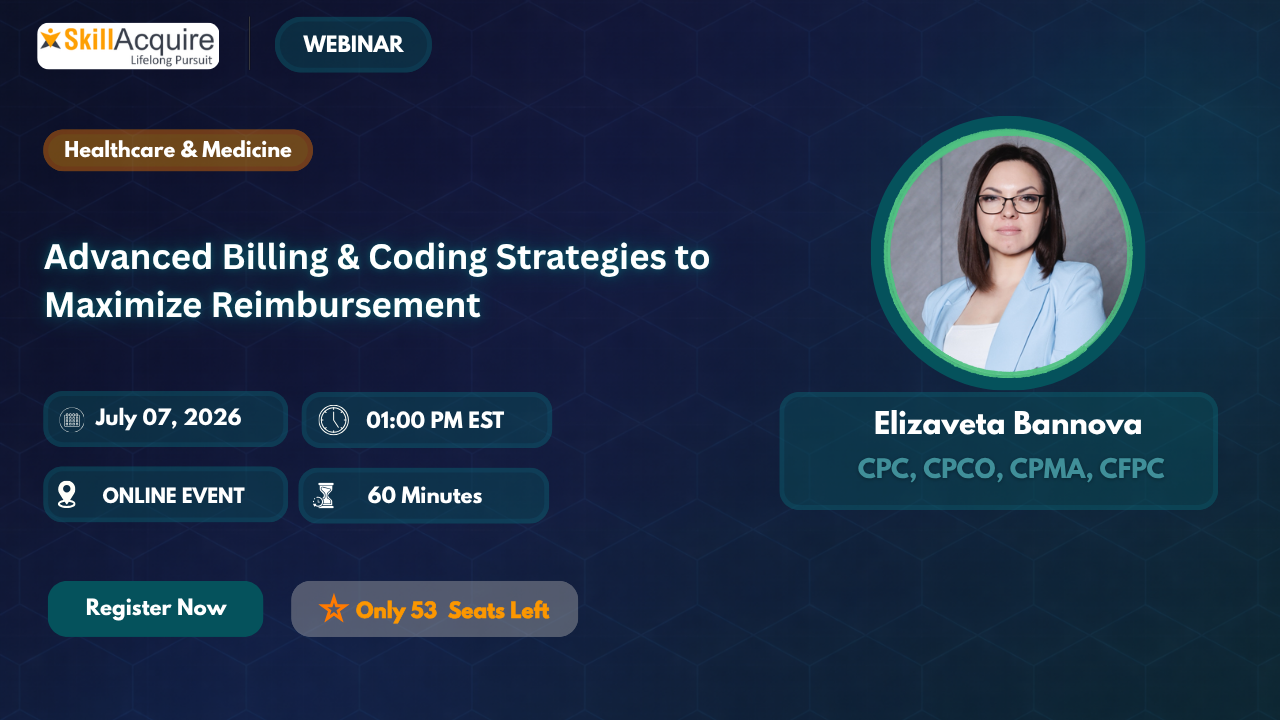 SkillAcquire
Lifelong Pursuit

WEBINAR

Healthcare & Medicine

Advanced Billing & Coding Strategies to Maximize Reimbursement

July 07, 2026

01:00 PM EST

ONLINE EVENT

60 Minutes

Register Now

Only 53 Seats Left

Elizaveta Bannova
CPC, CPCO, CPMA, CFPC